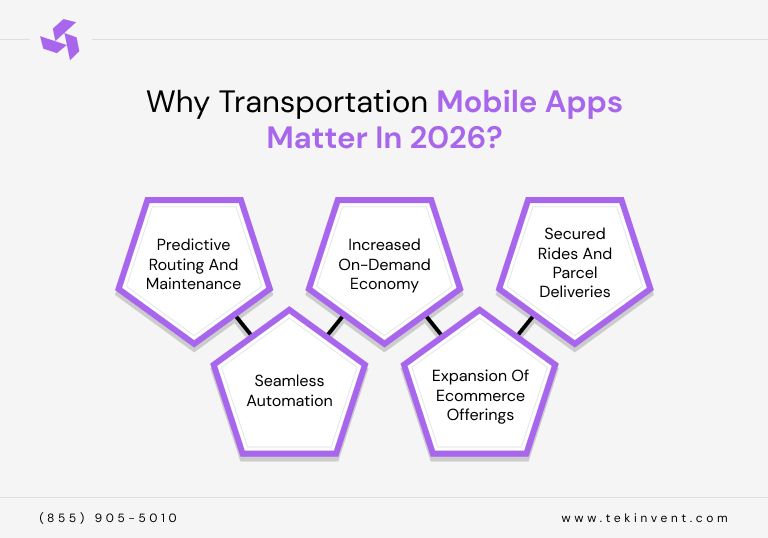 Why Transportation Mobile Apps Matter In 2026?

Predictive Routing And Maintenance

Seamless Automation

Increased On-Demand Economy

Expansion Of Ecommerce Offerings

Secured Rides And Parcel Deliveries

(855) 905-5010

www.tekinvent.com